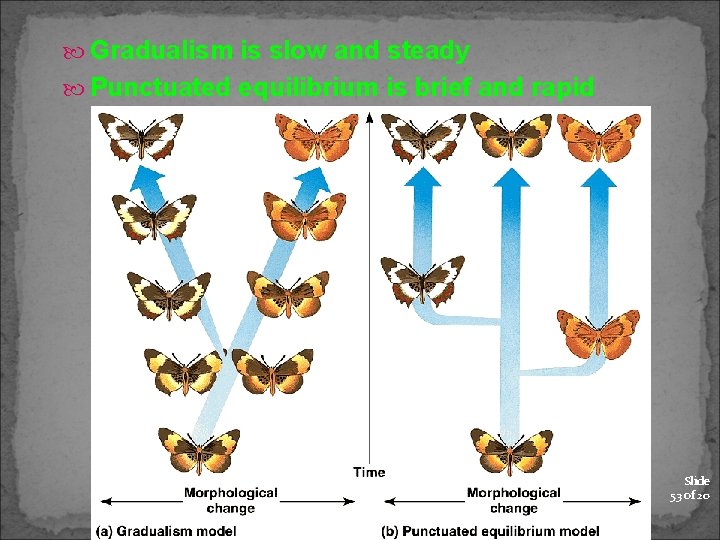 Gradualism is slow and steady
Punctuated equilibrium is brief and rapid

Time

Morphological change

(a) Gradualism model

Morphological change

(b) Punctuated equilibrium model

Slide 53 of 20